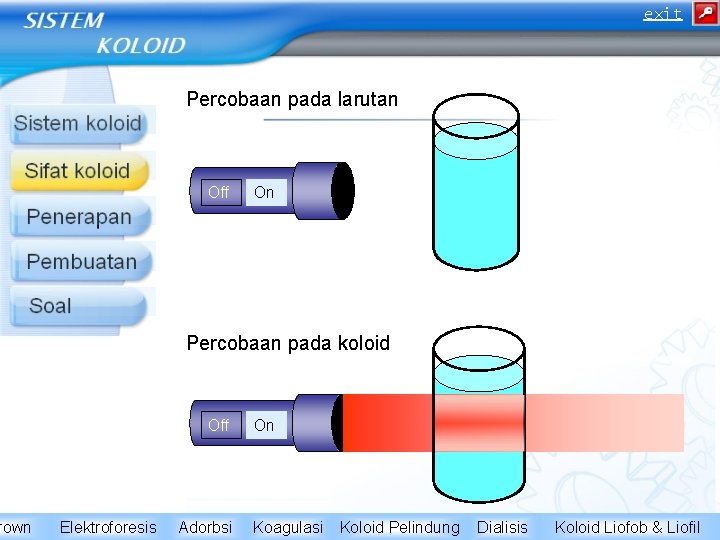 SISTEM
KOLOID

exit

Sistem koloid
Sifat koloid
Penerapan
Pembuatan
Soal

Percobaan pada larutan

Off On

Percobaan pada koloid

Off On

rown Elektroforesis Adorbsi Koagulasi Koloid Pelindung Dialisis Koloid Liofob & Liofil